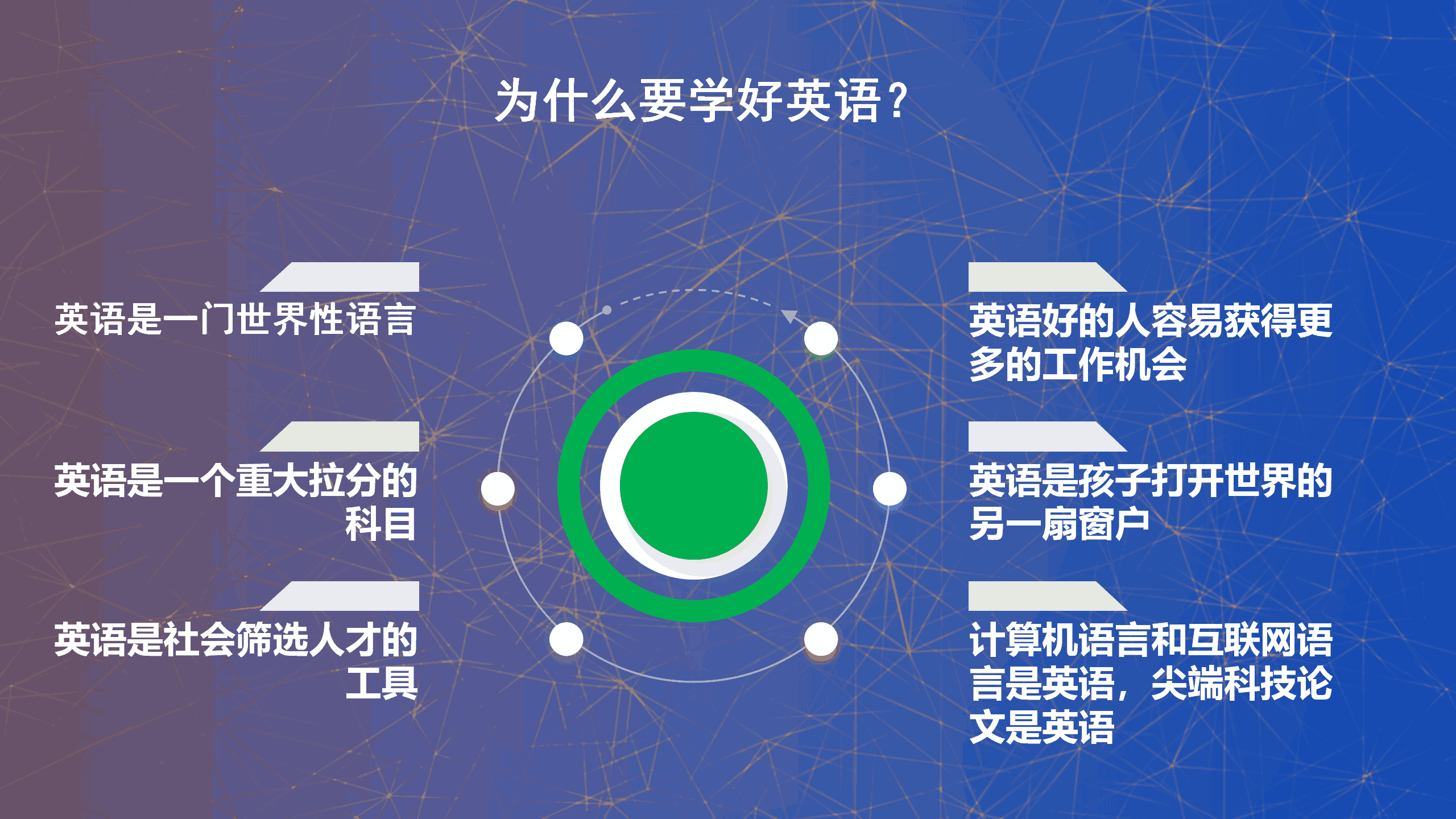 为什么要学好英语？

英语是一门世界性语言

英语是一个重大拉分的科目

英语是社会筛选人才的工具

英语好的人容易获得更多的工作机会

英语是孩子打开世界的另一扇窗户

计算机语言和互联网语言是英语，尖端科技论文是英语